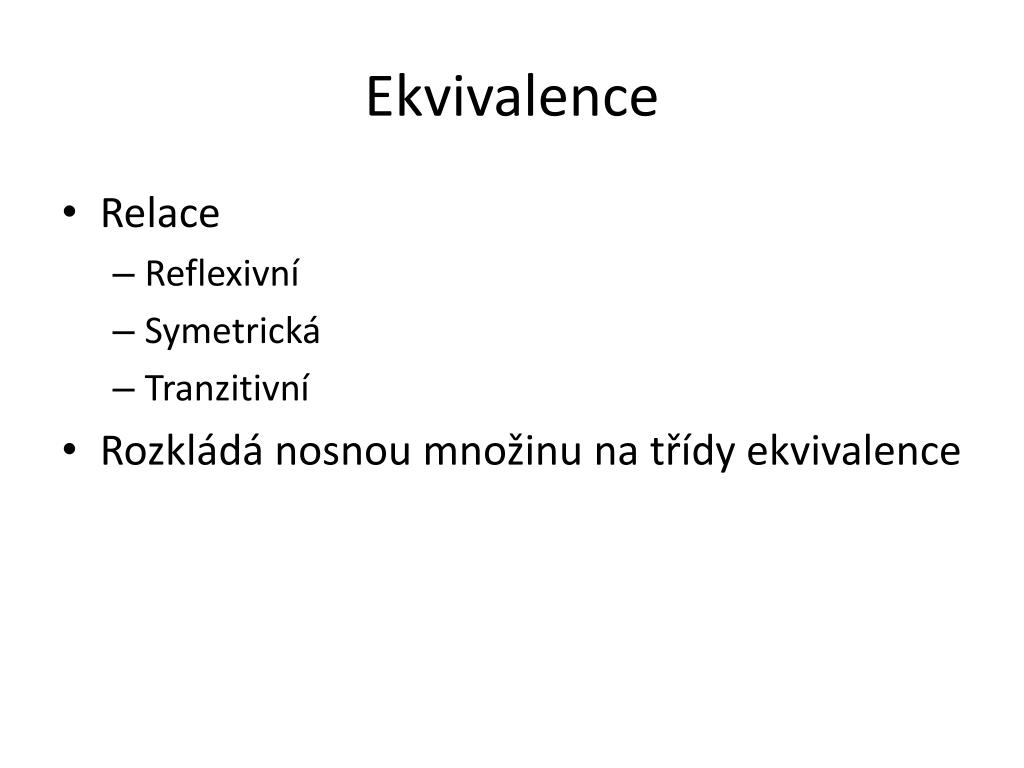 Ekvivalence

• Relace
– Reflexivní
– Symetrická
– Tranzitivní
• Rozkládá nosnou množinu na třídy ekvivalence